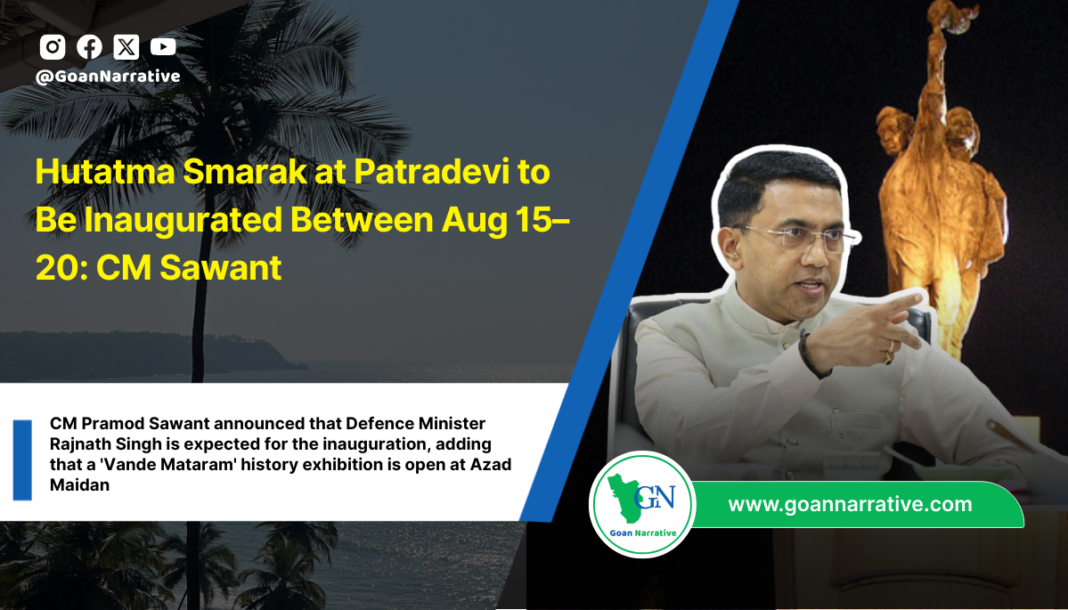 @GoanNarrative

Hutatma Smarak at Patradevi to Be Inaugurated Between Aug 15–20: CM Sawant

CM Pramod Sawant announced that Defence Minister Rajnath Singh is expected for the inauguration, adding that a 'Vande Mataram' history exhibition is open at Azad Maidan

GN
Goan Narrative

www.goannarrative.com